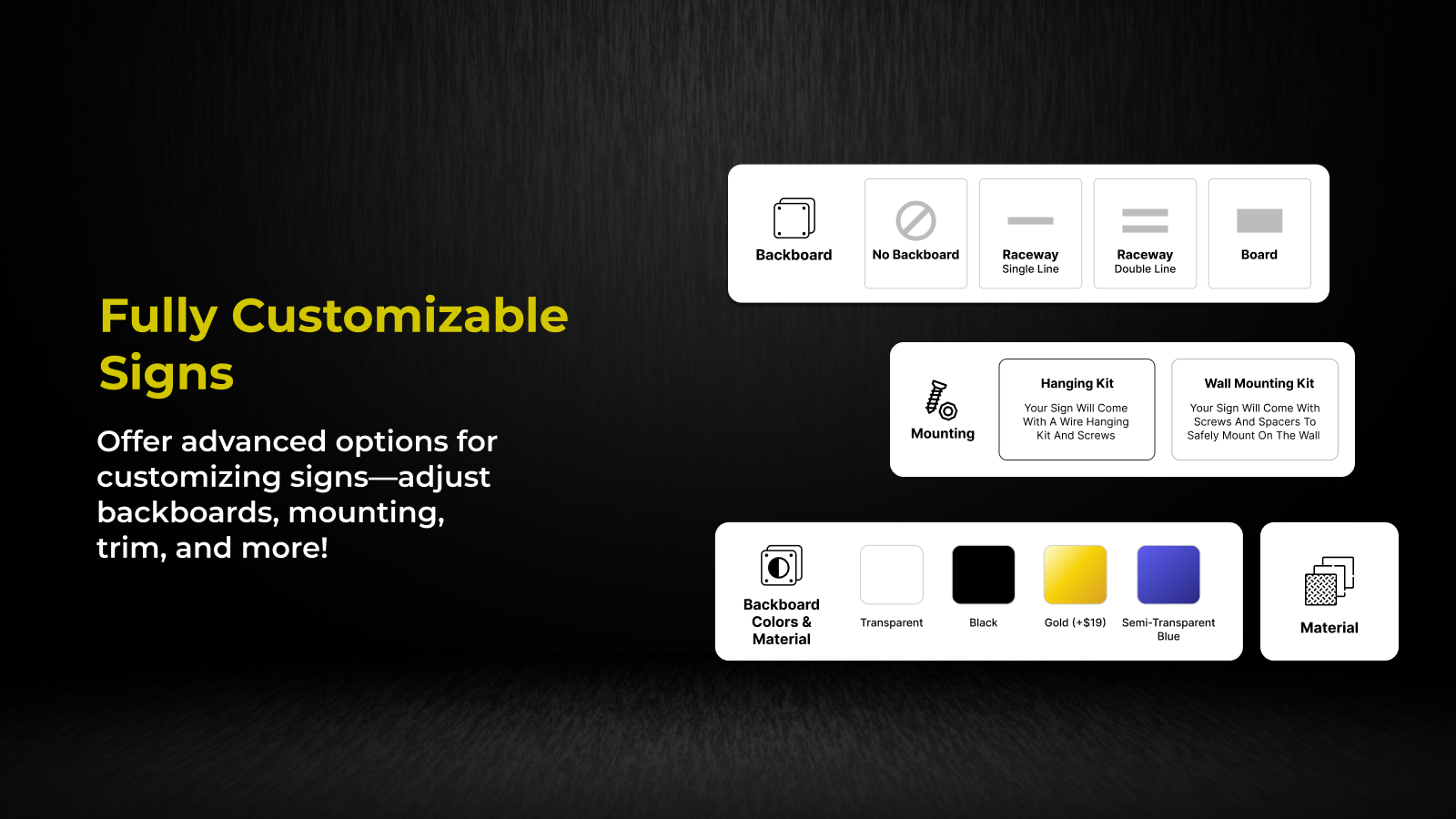 Fully Customizable Signs

Offer advanced options for customizing signs—adjust backboards, mounting, trim, and more!

Backboard

No Backboard

Raceway
Single Line

Raceway
Double Line

Board

Mounting

Hanging Kit
Your Sign Will Come With A Wire Hanging Kit And Screws

Wall Mounting Kit
Your Sign Will Come With Screws And Spacers To Safely Mount On The Wall

Backboard Colors & Material

Transparent

Black

Gold (+$19)

Semi-Transparent Blue

Material